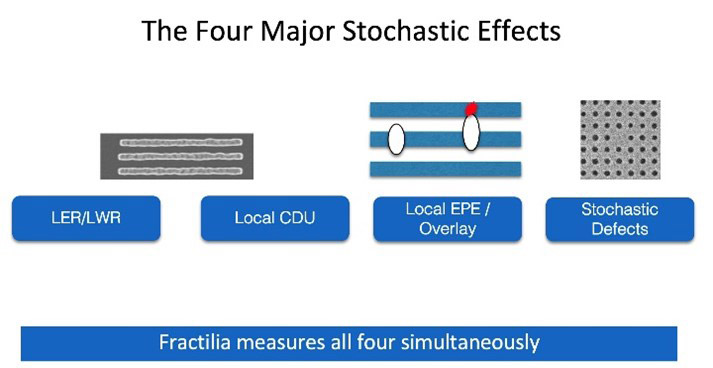 The Four Major Stochastic Effects

LER/LWR

Local CDU

Local EPE / Overlay

Stochastic Defects

Fractilia measures all four simultaneously